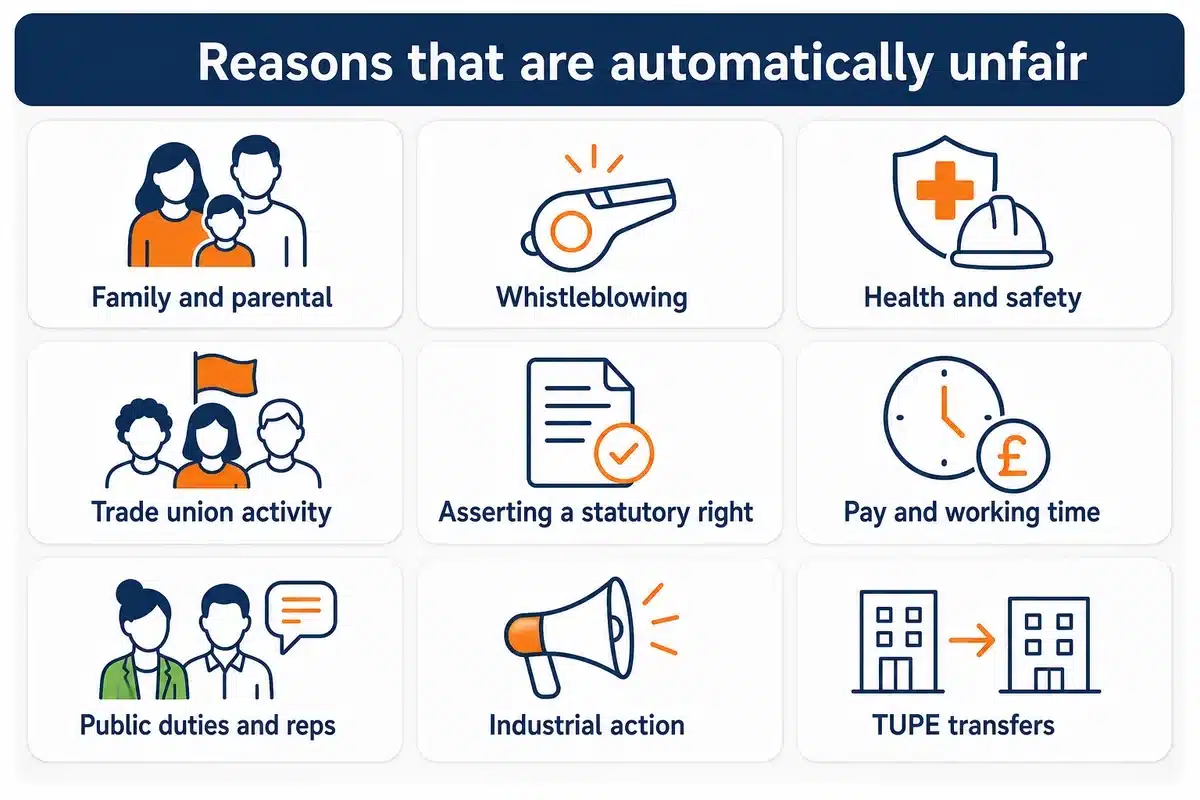 Reasons that are automatically unfair

Family and parental

Whistleblowing

Health and safety

Trade union activity

Asserting a statutory right

Pay and working time

£

Public duties and reps

Industrial action

TUPE transfers